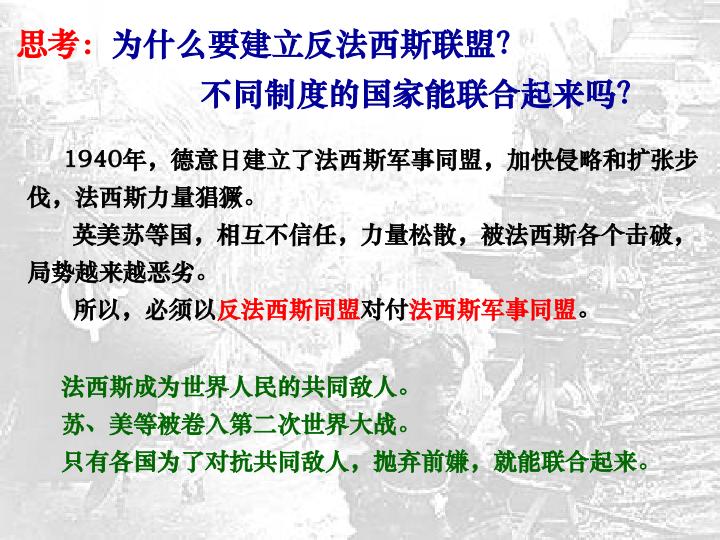 思考：为什么要建立反法西斯联盟？
不同制度的国家能联合起来吗？

1940年，德意日建立了法西斯军事同盟，加快侵略和扩张步伐，法西斯力量猖獗。

英美苏等国，相互不信任，力量松散，被法西斯各个击破，局势越来越恶劣。

所以，必须以反法西斯同盟对付法西斯军事同盟。

法西斯成为世界人民的共同敌人。
苏、美等被卷入第二次世界大战。
只有各国为了对抗共同敌人，抛弃前嫌，就能联合起来。